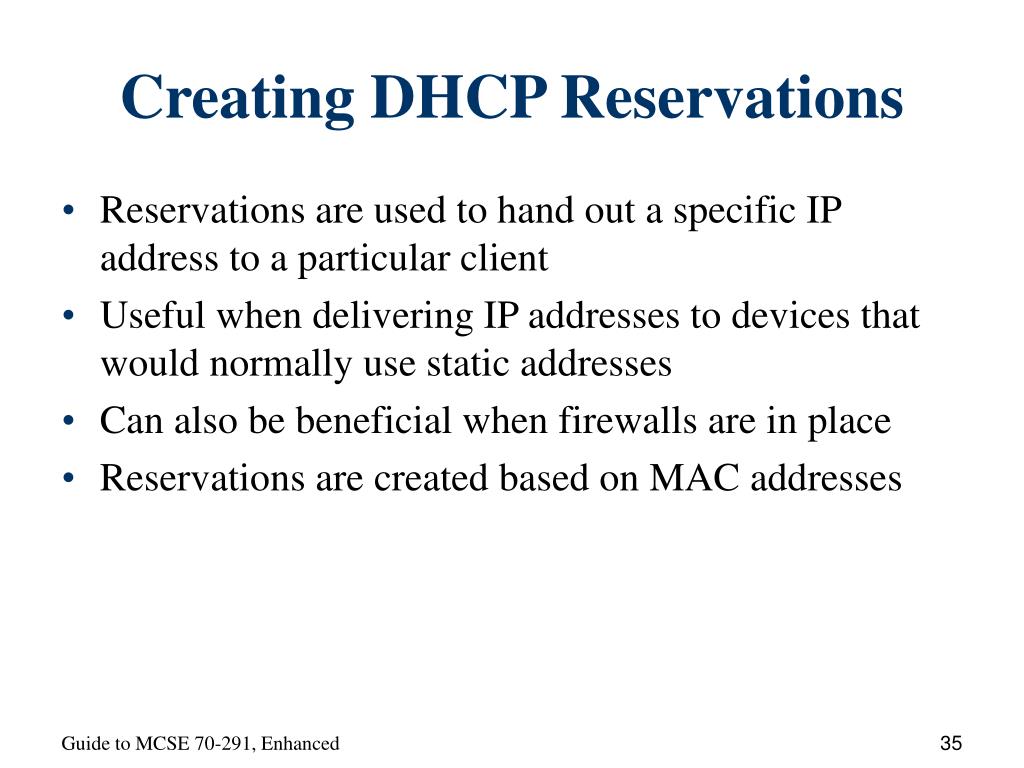 Creating DHCP Reservations

• Reservations are used to hand out a specific IP address to a particular client
• Useful when delivering IP addresses to devices that would normally use static addresses
• Can also be beneficial when firewalls are in place
• Reservations are created based on MAC addresses

Guide to MCSE 70-291, Enhanced

35